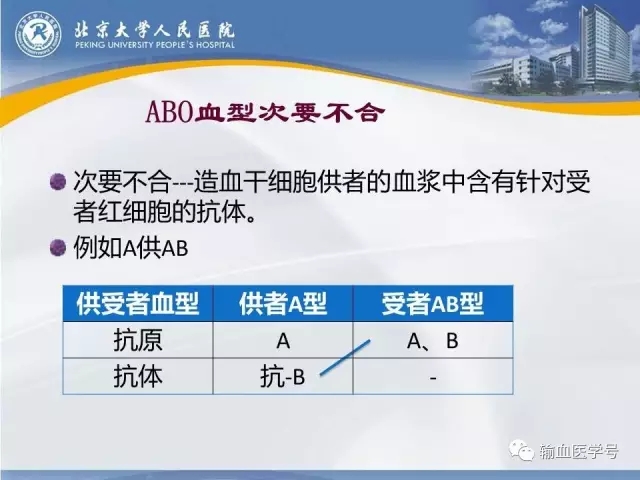 北京大学人民医院
PEKING UNIVERSITY PEOPLE'S HOSPITAL

ABO血型次要不合

次要不合---造血干细胞供者的血浆中含有针对受者红细胞的抗体。

例如A供AB

| 供受者血型 | 供者A型 | 受者AB型 |
|---|---|---|
| 抗原 | A | A、B |
| 抗体 | 抗-B | - |

输血医学号